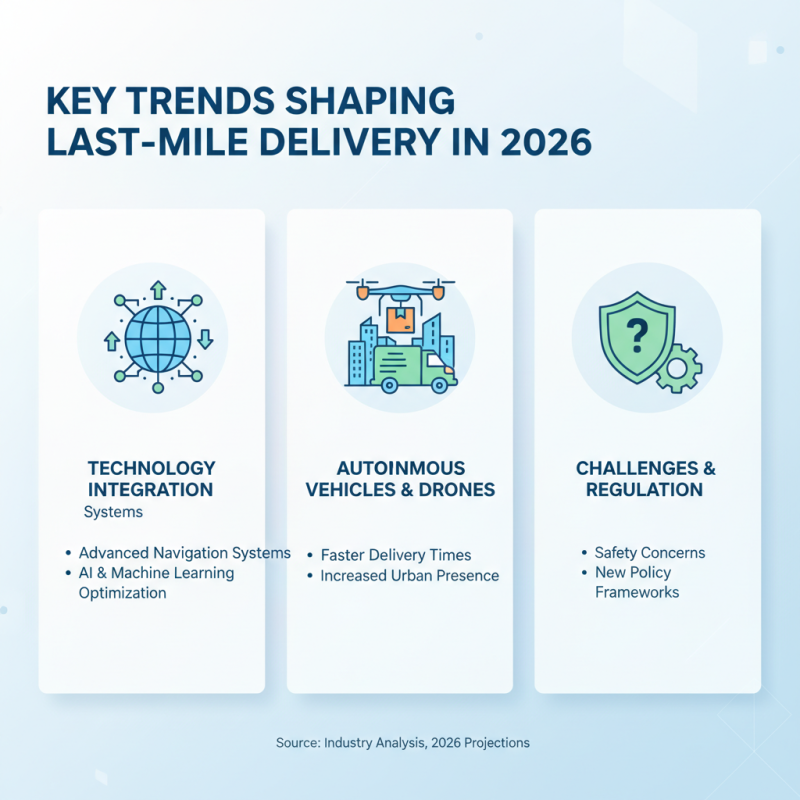 KEY TRENDS SHAPING LAST-MILE DELIVERY IN 2026

TECHNOLOGY INTEGRATION
Systems

• Advanced Navigation Systems
• AI & Machine Learning Optimization

AUTOINMOUS VEHICLES & DRONES

• Faster Delivery Times
• Increased Urban Presence

CHALLENGES & REGULATION

• Safety Concerns
• New Policy Frameworks

Source: Industry Analysis, 2026 Projections